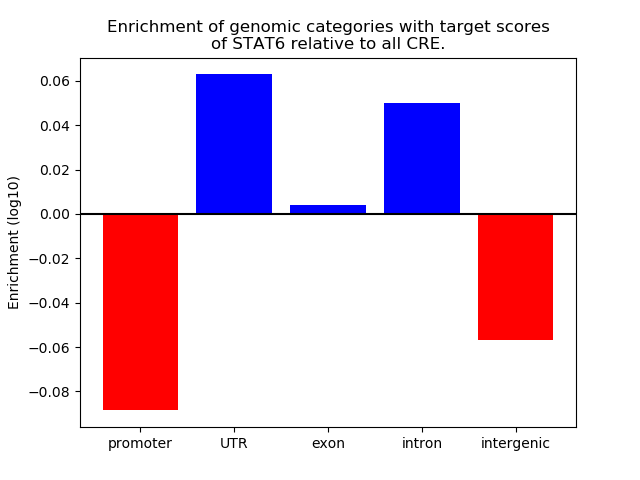 Enrichment of genomic categories with target scores of STAT6 relative to all CRE.

Enrichment (log10)

0.06
0.04
0.02
0.00
−0.02
−0.04
−0.06
−0.08

promoter
UTR
exon
intron
intergenic